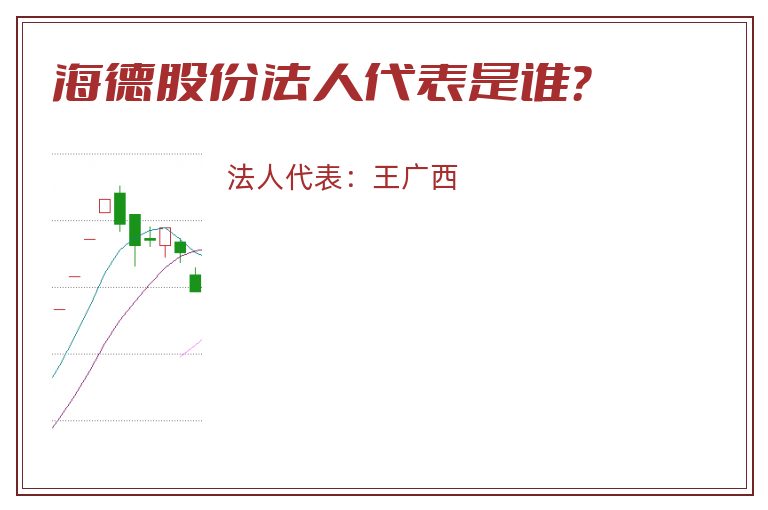 海德股份法人代表是谁?

法人代表：王广西